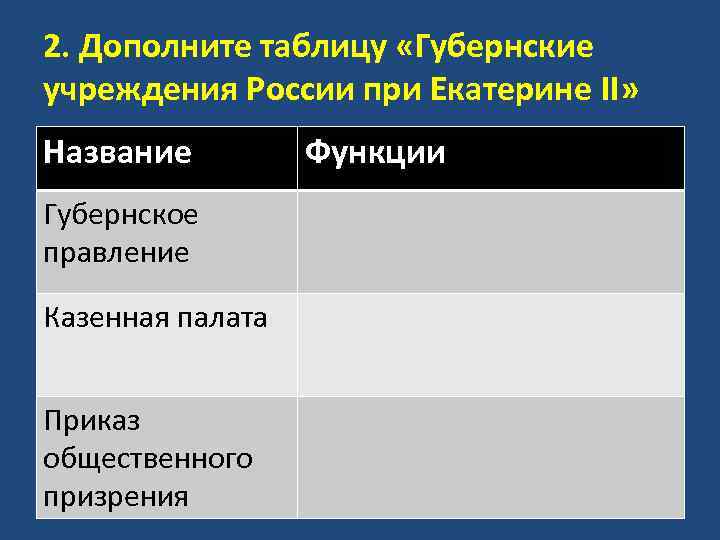 2. Дополните таблицу «Губернские учреждения России при Екатерине II»

| Название | Функции |
|---|---|
| Губернское правление | |
| Казенная палата | |
| Приказ общественного призрения | |